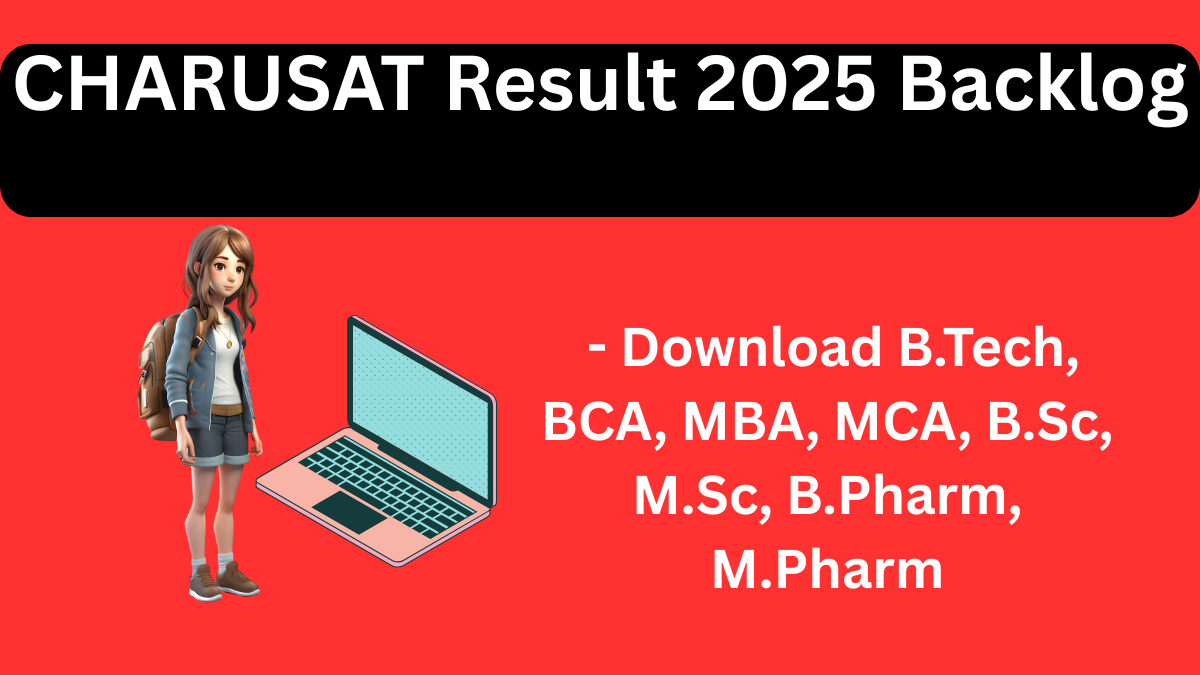 CHARUSAT Result 2025 Backlog

- Download B.Tech, BCA, MBA, MCA, B.Sc, M.Sc, B.Pharm, M.Pharm